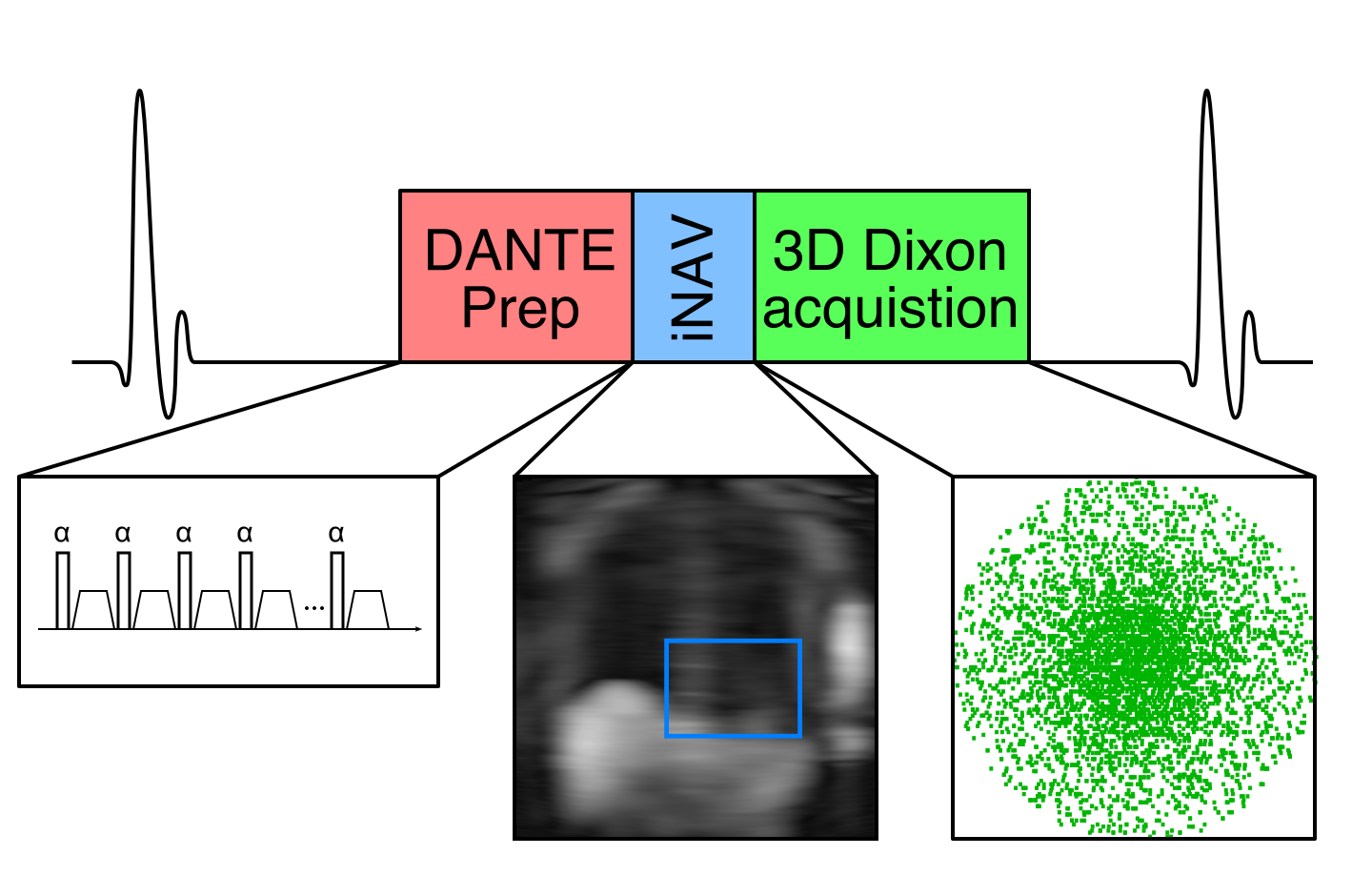 DANTE Prep

iNAV

3D Dixon acquistion

α α α α ... α